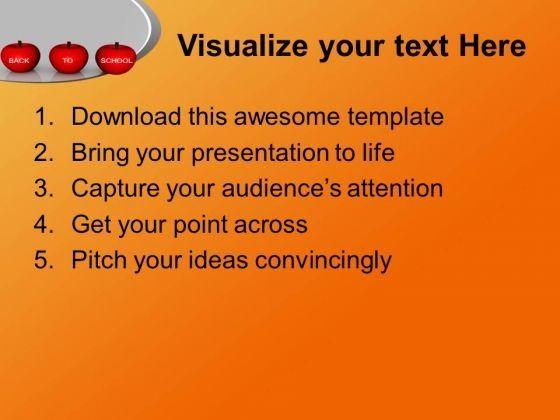 BACK TO SCHOOL

Visualize your text Here

1. Download this awesome template
2. Bring your presentation to life
3. Capture your audience's attention
4. Get your point across
5. Pitch your ideas convincingly